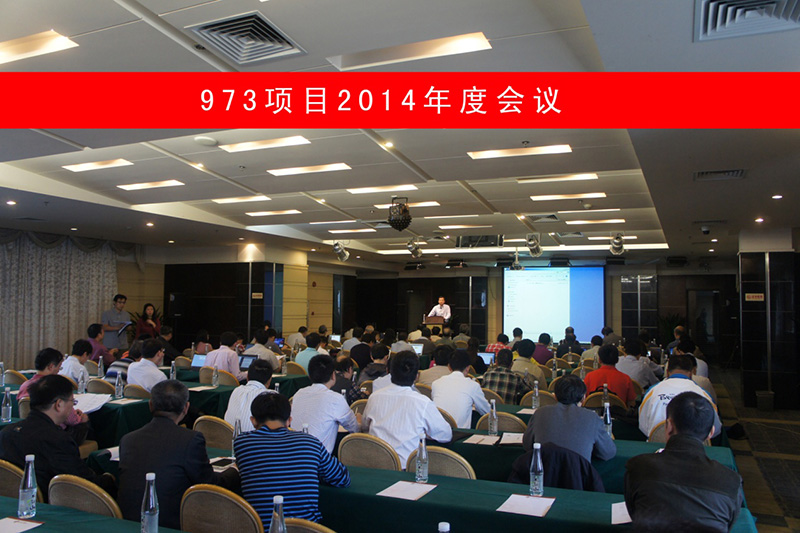 973项目2014年度会议